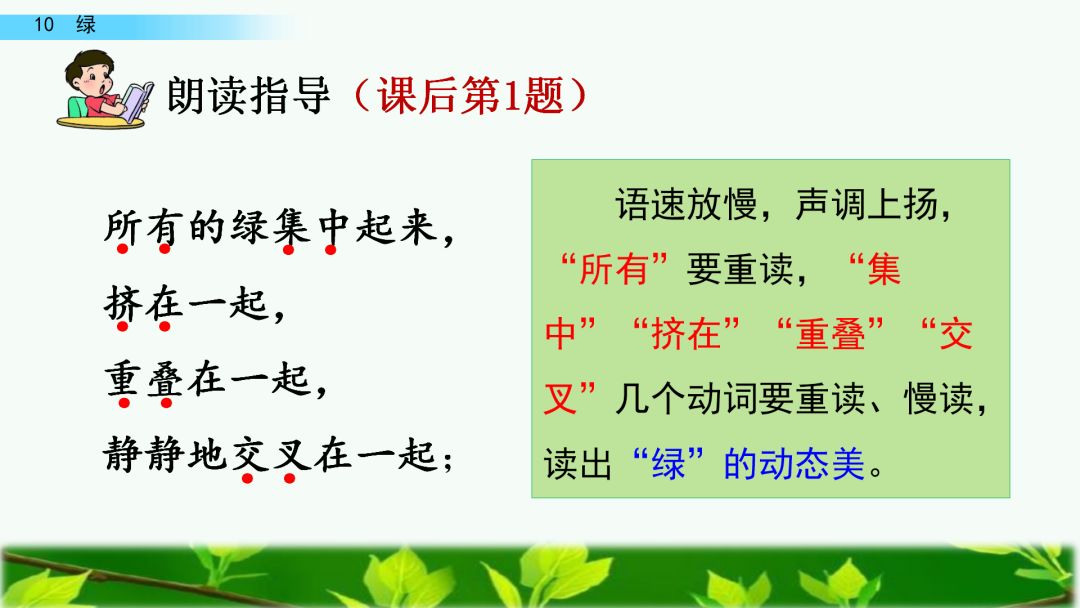 10 绿

朗读指导（课后第1题）

所有的绿集中起来，
挤在一起，
重叠在一起，
静静地交叉在一起；

语速放慢，声调上扬，“所有”要重读，“集中”“挤在”“重叠”“交叉”几个动词要重读、慢读，读出“绿”的动态美。